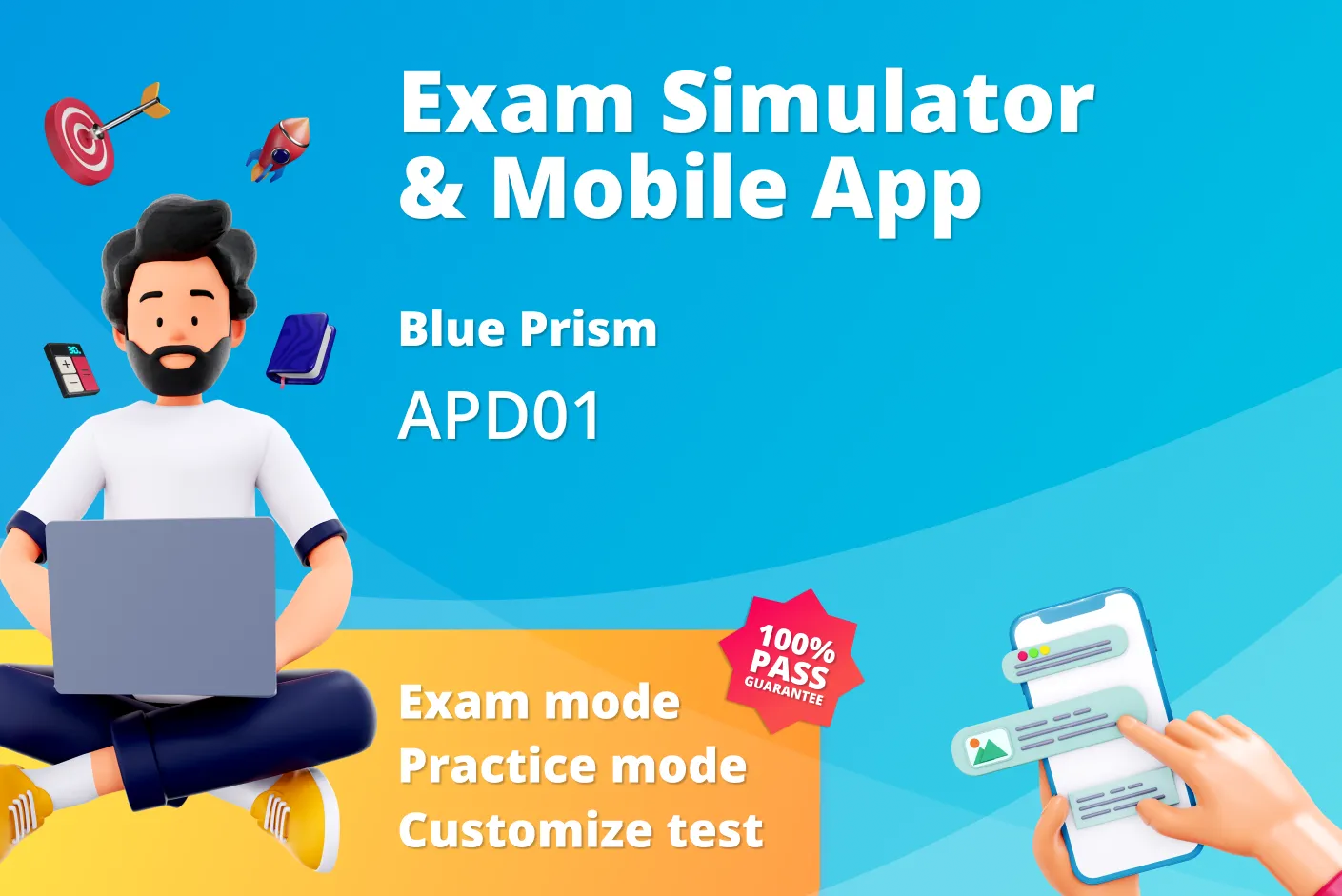 Exam Simulator & Mobile App

Blue Prism

APD01

100% PASS GUARANTEE

Exam mode
Practice mode
Customize test